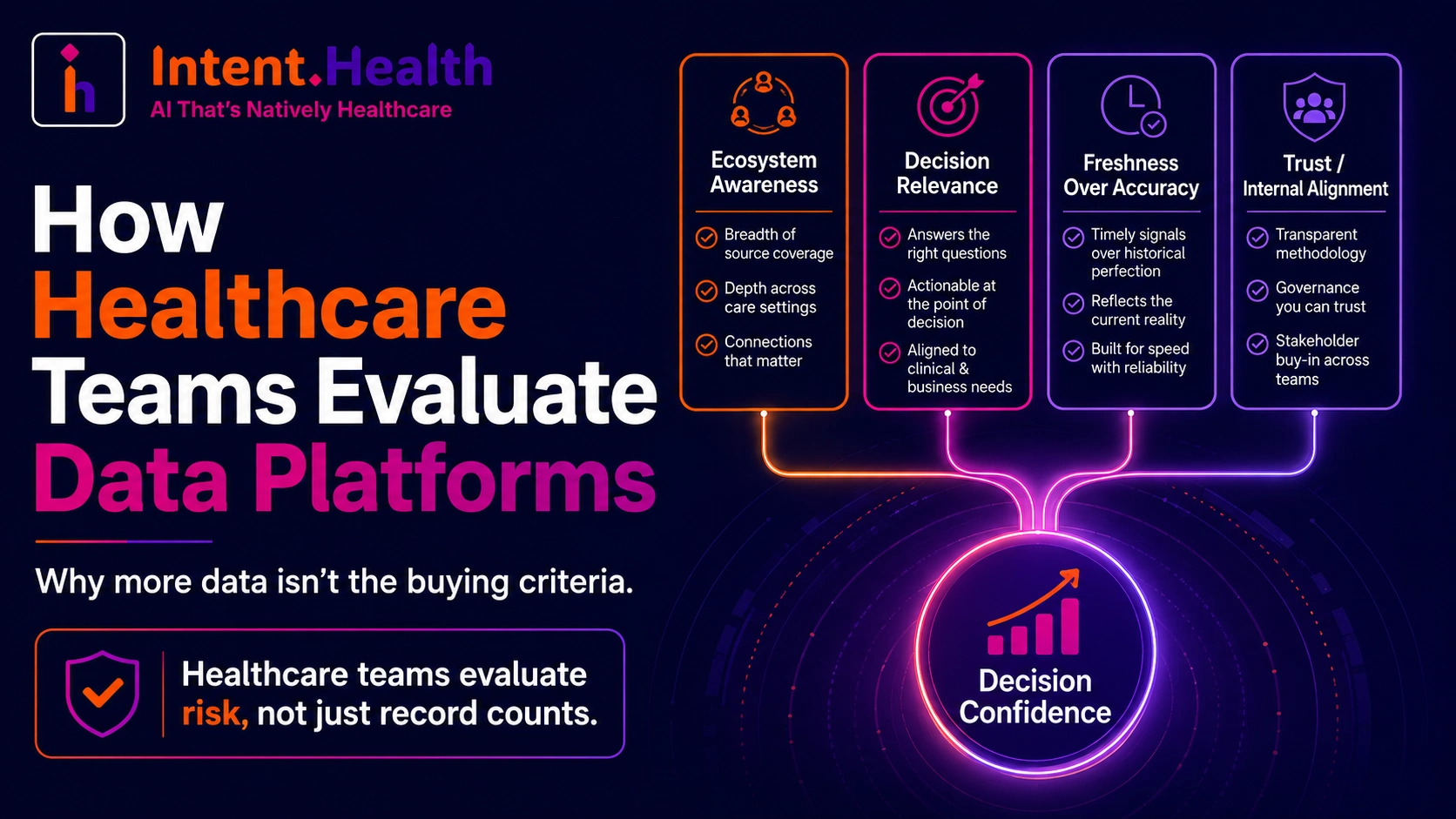 Intent.Health
AI That's Natively Healthcare

How Healthcare Teams Evaluate Data Platforms

Why more data isn't the buying criteria.

Healthcare teams evaluate risk, not just record counts.

Ecosystem Awareness
Breadth of source coverage
Depth across care settings
Connections that matter

Decision Relevance
Answers the right questions
Actionable at the point of decision
Aligned to clinical & business needs

Freshness Over Accuracy
Timely signals over historical perfection
Reflects the current reality
Built for speed with reliability

Trust / Internal Alignment
Transparent methodology
Governance you can trust
Stakeholder buy-in across teams

Decision Confidence